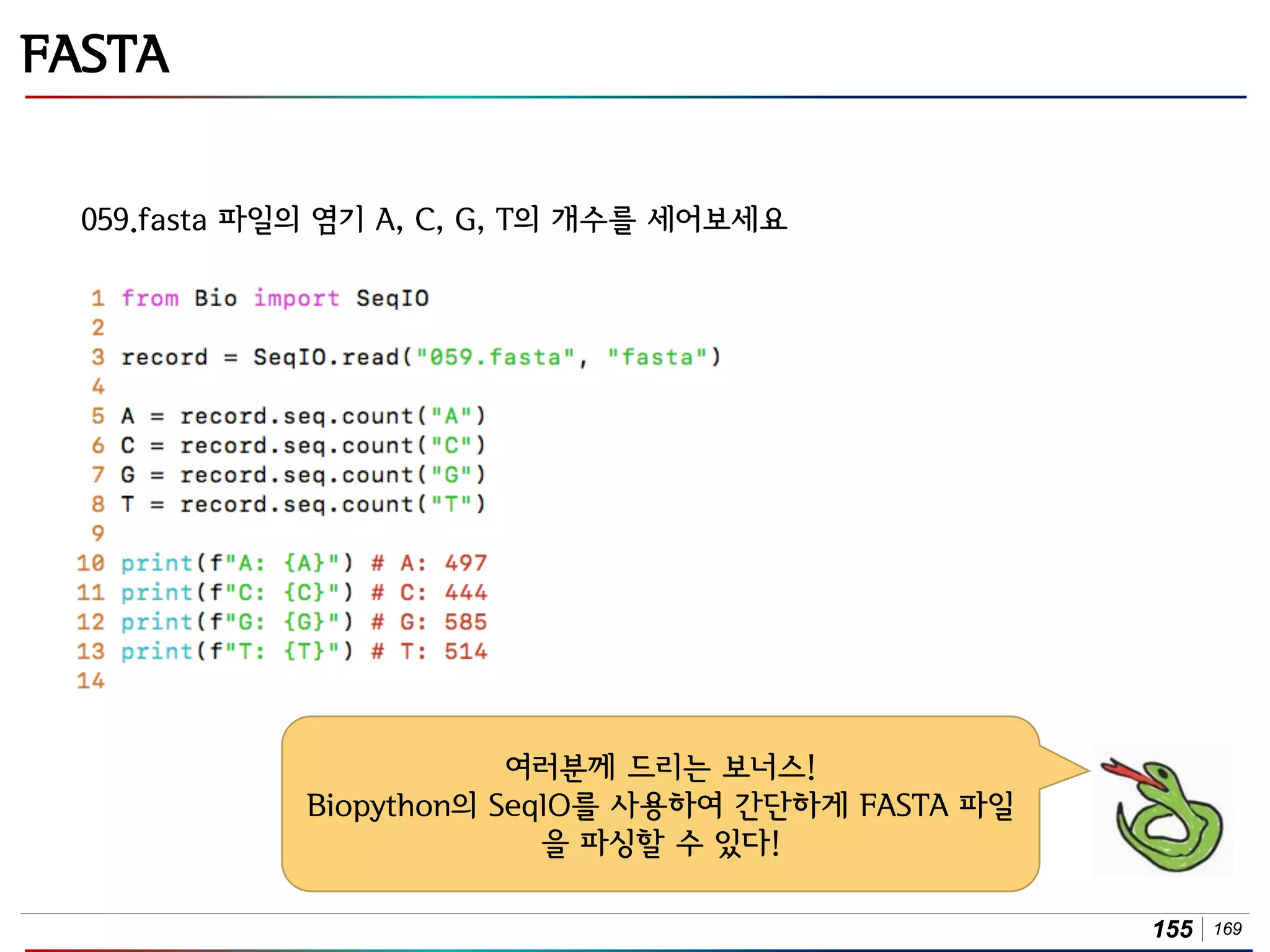 FASTA

059.fasta 파일의 염기 A, C, G, T의 개수를 세어보세요

1 from Bio import SeqIO
2
3 record = SeqIO.read("059.fasta", "fasta")
4
5 A = record.seq.count("A")
6 C = record.seq.count("C")
7 G = record.seq.count("G")
8 T = record.seq.count("T")
9
10 print(f"A: {A}") # A: 497
11 print(f"C: {C}") # C: 444
12 print(f"G: {G}") # G: 585
13 print(f"T: {T}") # T: 514
14

여러분께 드리는 보너스!
Biopython의 SeqIO를 사용하여 간단하게 FASTA 파일을 파싱할 수 있다!

155 | 169